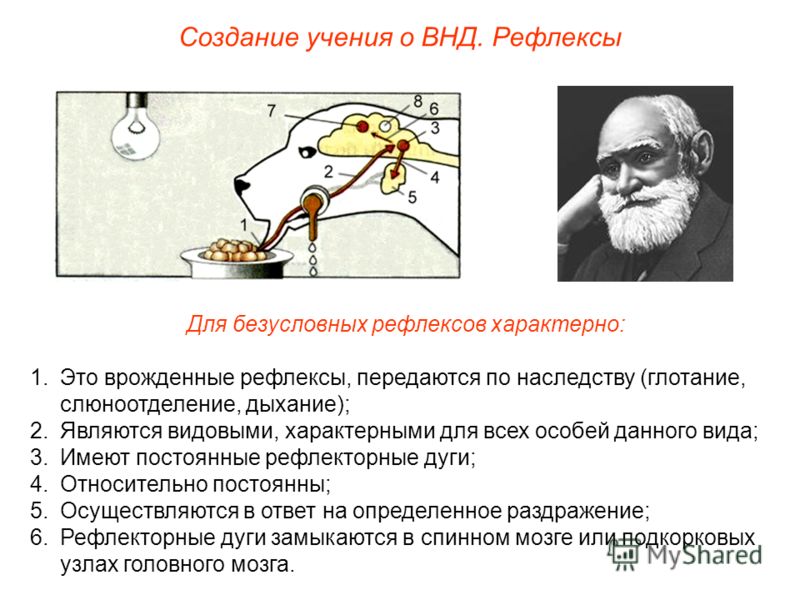 Создание учения о ВНД. Рефлексы

7
8
6
3
2
4
5
1

Для безусловных рефлексов характерно:

1. Это врожденные рефлексы, передаются по наследству (глотание, слюноотделение, дыхание);
2. Являются видовыми, характерными для всех особей данного вида;
3. Имеют постоянные рефлекторные дуги;
4. Относительно постоянны;
5. Осуществляются в ответ на определенное раздражение;
6. Рефлекторные дуги замыкаются в спинном мозге или подкорковых узлах головного мозга.

MyShared